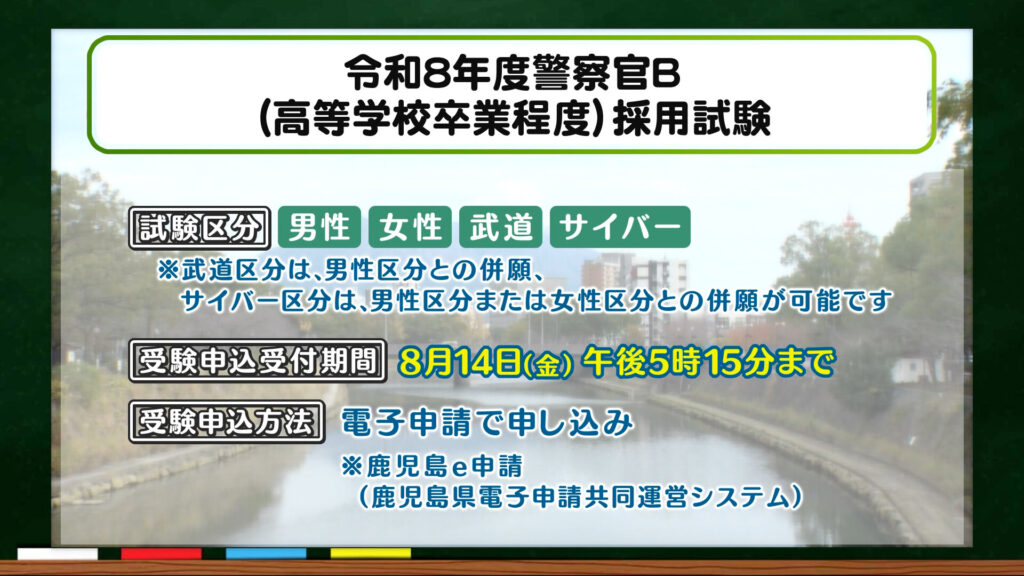 令和8年度警察官B
(高等学校卒業程度)採用試験

試験区分 男性 女性 武道 サイバー

※武道区分は、男性区分との併願、
サイバー区分は、男性区分または女性区分との併願が可能です

受験申込受付期間 8月14日(金) 午後5時15分まで

受験申込方法 電子申請で申し込み

※鹿児島e申請
(鹿児島県電子申請共同運営システム)